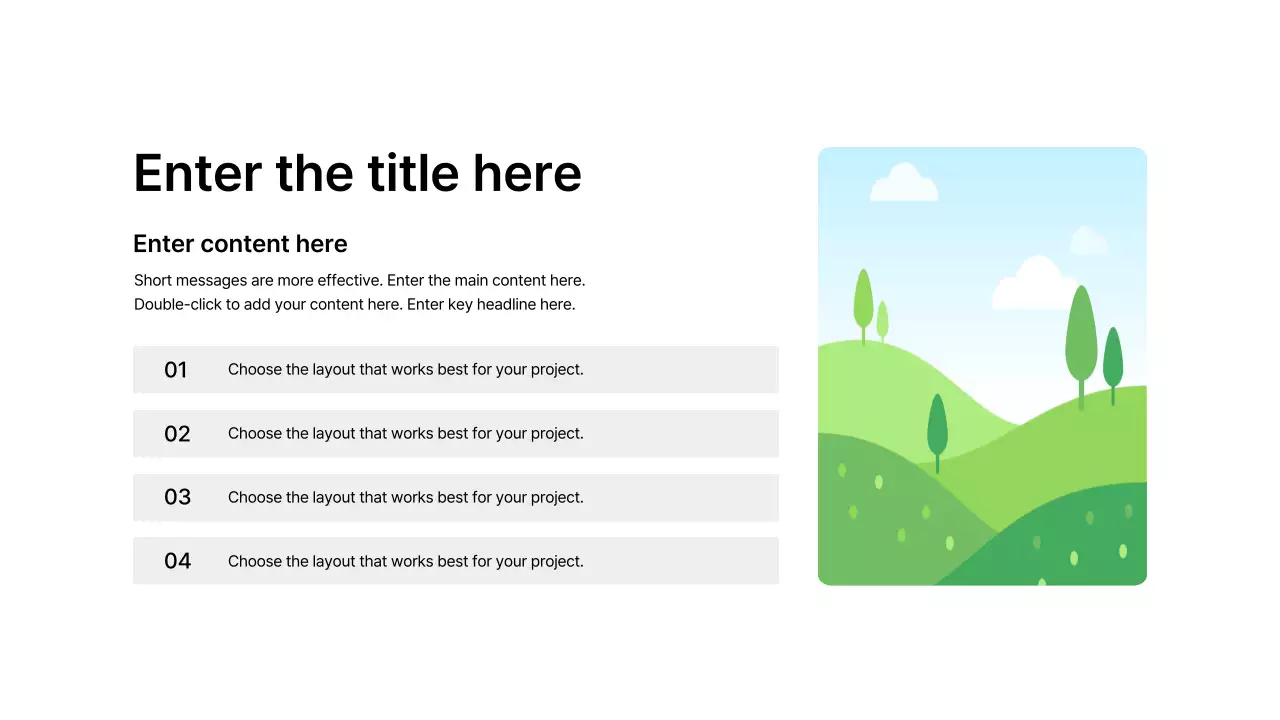 Enter the title here

Enter content here

Short messages are more effective. Enter the main content here. Double-click to add your content here. Enter key headline here.

01 Choose the layout that works best for your project.

02 Choose the layout that works best for your project.

03 Choose the layout that works best for your project.

04 Choose the layout that works best for your project.